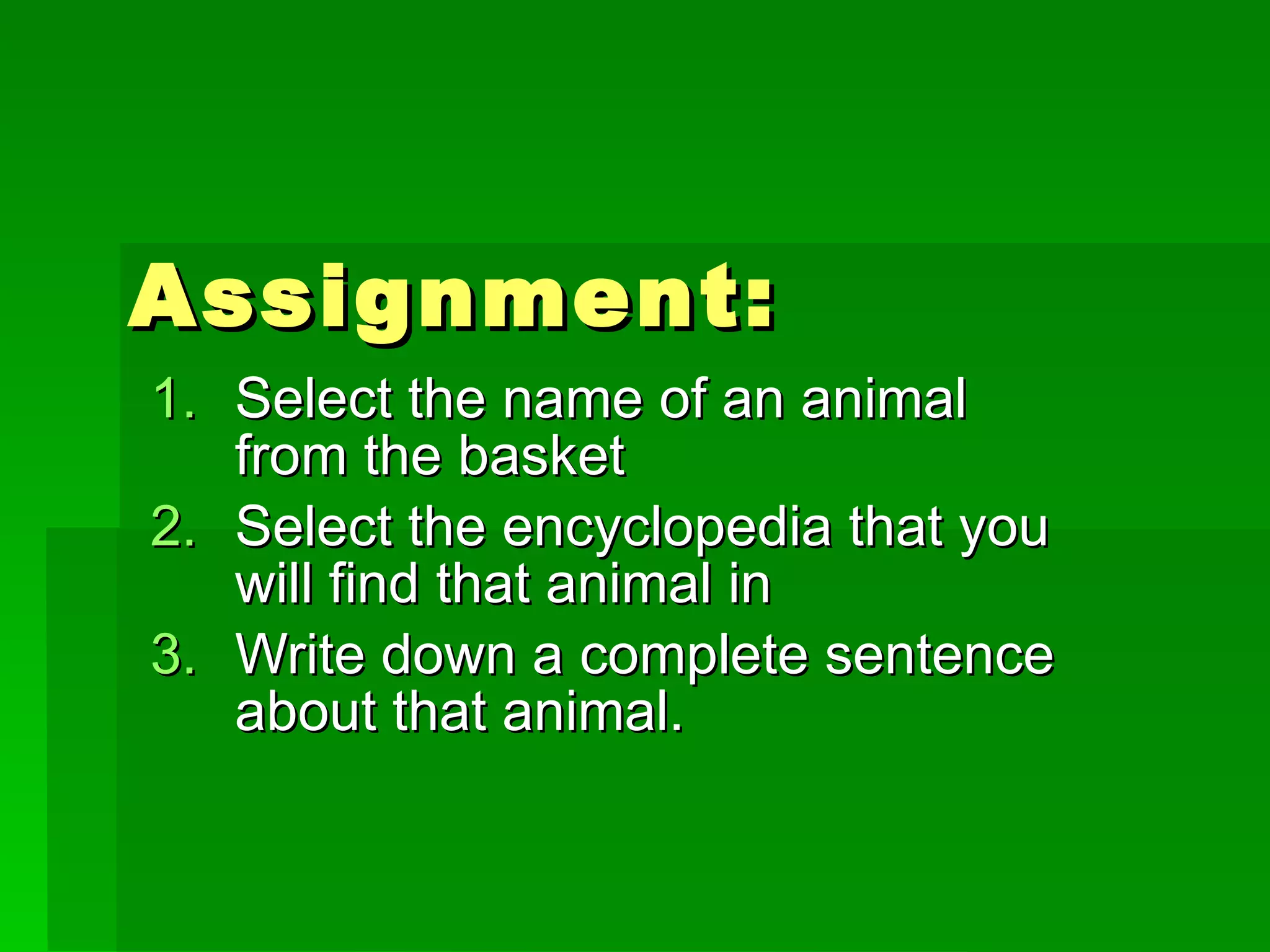 Assignment:

1. Select the name of an animal from the basket
2. Select the encyclopedia that you will find that animal in
3. Write down a complete sentence about that animal.